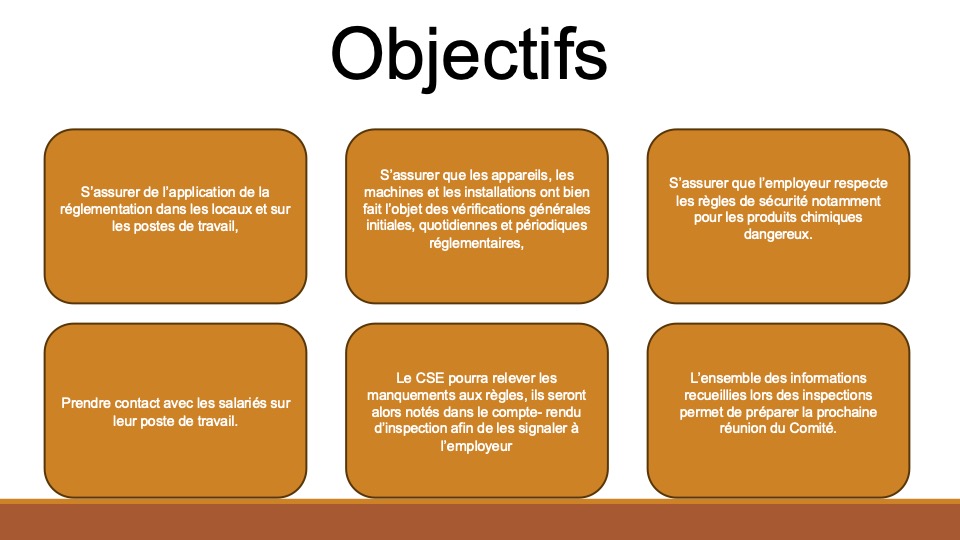 Objectifs

S'assurer de l'application de la réglementation dans les locaux et sur les postes de travail,

S'assurer que les appareils, les machines et les installations ont bien fait l'objet des vérifications générales initiales, quotidiennes et périodiques réglementaires,

S'assurer que l'employeur respecte les règles de sécurité notamment pour les produits chimiques dangereux.

Prendre contact avec les salariés sur leur poste de travail.

Le CSE pourra relever les manquements aux règles, ils seront alors notés dans le compte- rendu d'inspection afin de les signaler à l'employeur

L'ensemble des informations recueillies lors des inspections permet de préparer la prochaine réunion du Comité.